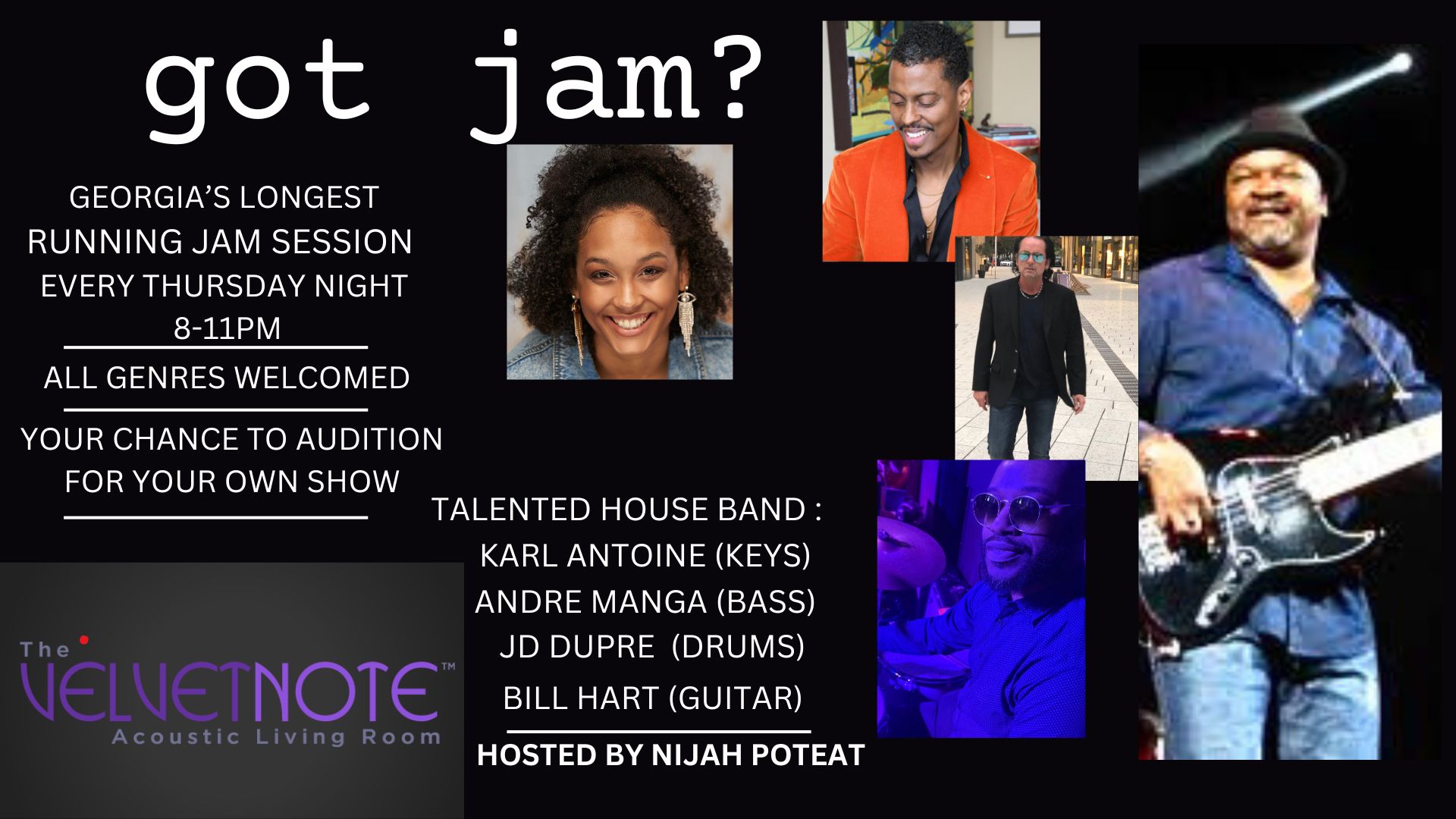 got jam?

GEORGIA'S LONGEST RUNNING JAM SESSION EVERY THURSDAY NIGHT 8-11PM

ALL GENRES WELCOMED

YOUR CHANCE TO AUDITION FOR YOUR OWN SHOW

TALENTED HOUSE BAND :
KARL ANTOINE (KEYS)
ANDRE MANGA (BASS)
JD DUPRE (DRUMS)
BILL HART (GUITAR)

HOSTED BY NIJAH POTEAT

The VELVETNOTE™
Acoustic Living Room